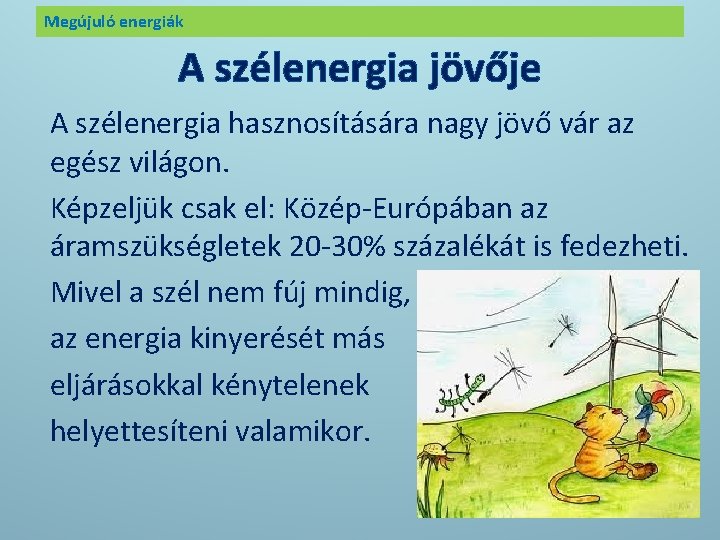 Megújuló energiák

A szélenergia jövője

A szélenergia hasznosítására nagy jövő vár az egész világon.

Képzeljük csak el: Közép-Európában az áramszükségletek 20-30% százalékát is fedezheti.

Mivel a szél nem fúj mindig,

az energia kinyerését más

eljárásokkal kénytelenek

helyettesíteni valamikor.